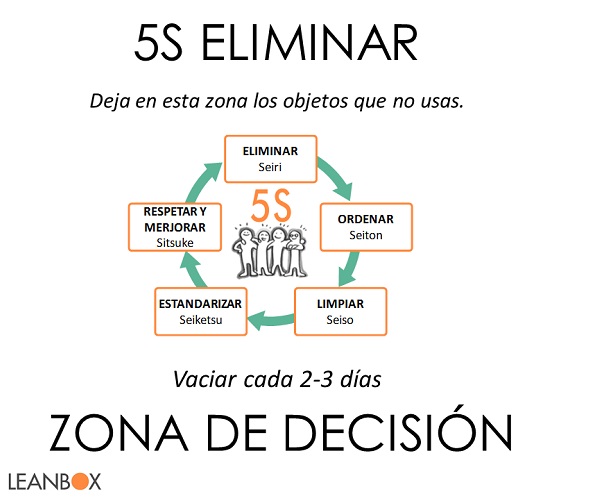 5S ELIMINAR

Deja en esta zona los objetos que no usas.

ELIMINAR
Seiri

5S

ORDENAR
Seiton

LIMPIAR
Seiso

ESTANDARIZAR
Seiketsu

RESPETAR Y MERJORAR
Sitsuke

Vaciar cada 2-3 días

ZONA DE DECISIÓN

LEANBOX